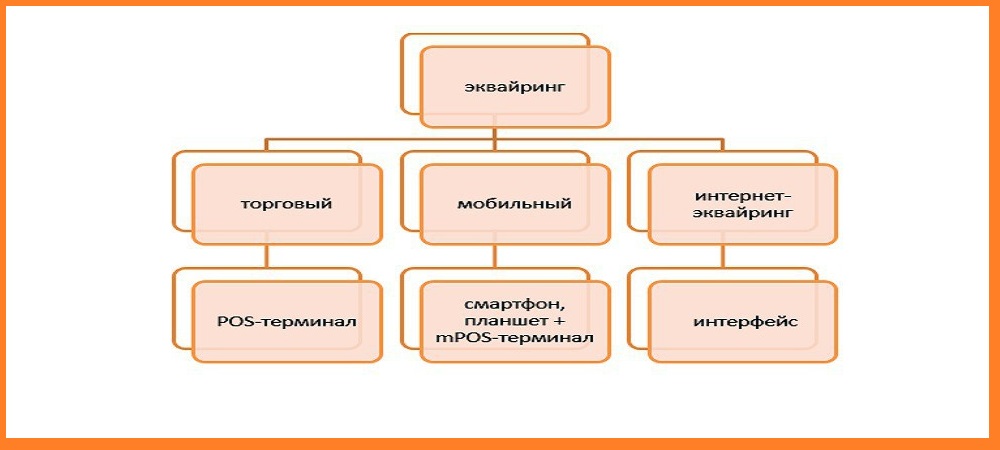 эквайринг

торговый

мобильный

интернет-эквайринг

POS-терминал

смартфон, планшет + mPOS-терминал

интерфейс